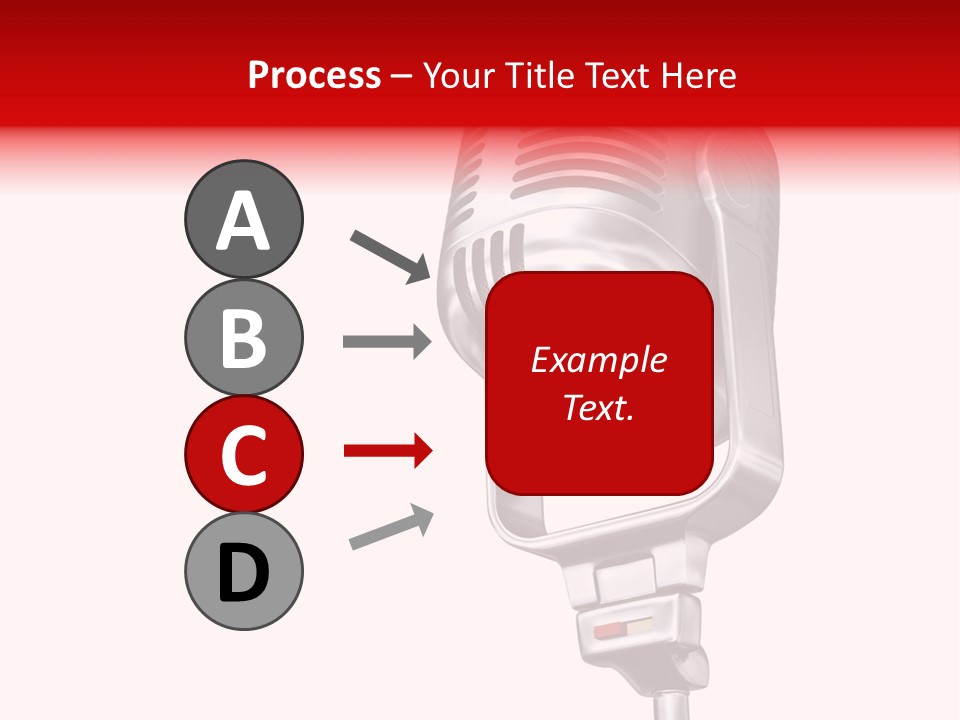 Process – Your Title Text Here

A

B

C

D

Example Text.